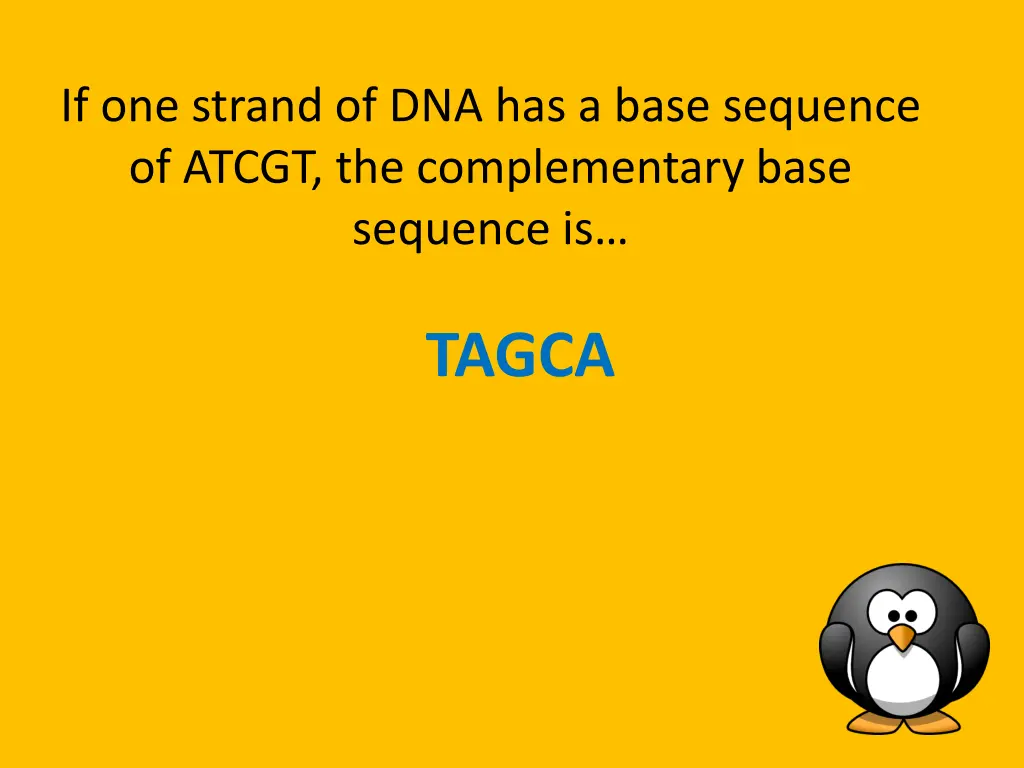 If one strand of DNA has a base sequence of ATCGT, the complementary base sequence is…

TAGCA